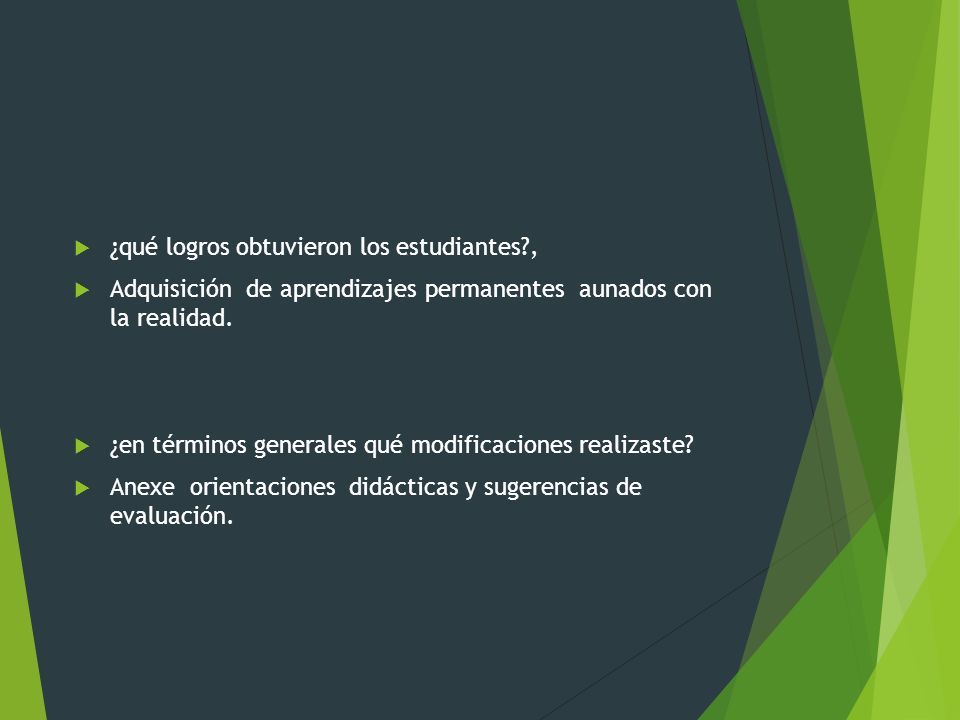 ¿qué logros obtuvieron los estudiantes?,

Adquisición de aprendizajes permanentes aunados con la realidad.

¿en términos generales qué modificaciones realizaste?

Anexe orientaciones didácticas y sugerencias de evaluación.